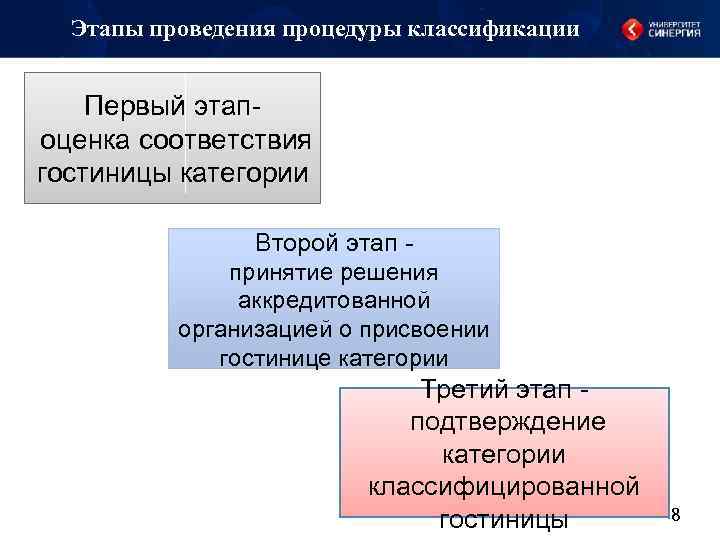 Этапы проведения процедуры классификации

УНИВЕРСИТЕТ СИНЕРГИЯ

Первый этап- оценка соответствия гостиницы категории

Второй этап - принятие решения аккредитованной организацией о присвоении гостинице категории

Третий этап - подтверждение категории классифицированной гостиницы

8